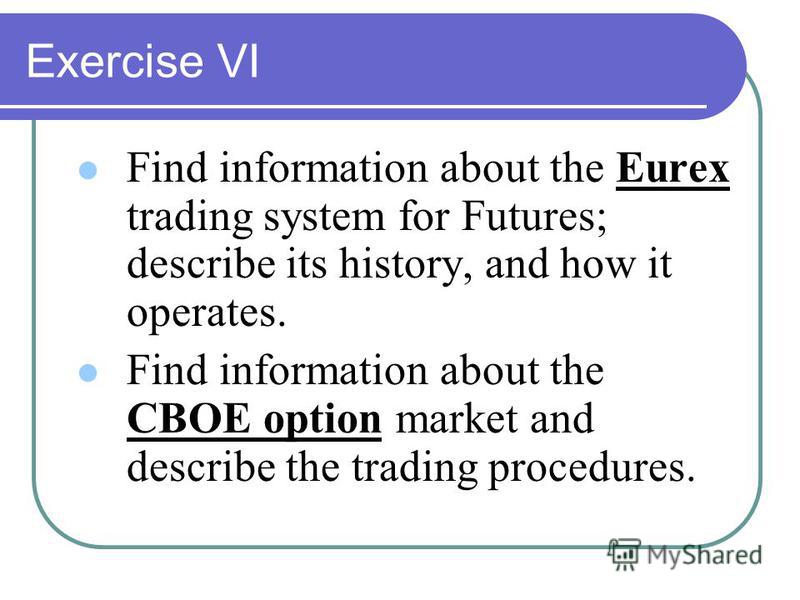 Exercise VI

Find information about the Eurex trading system for Futures; describe its history, and how it operates.

Find information about the CBOE option market and describe the trading procedures.

MyShared